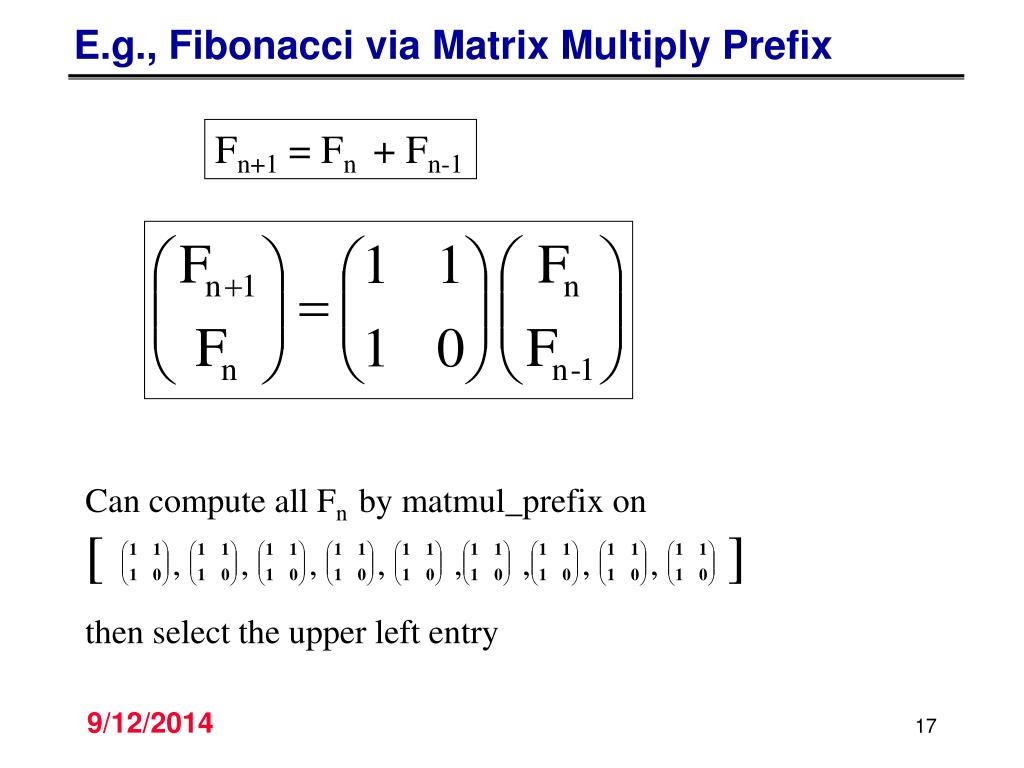 E.g., Fibonacci via Matrix Multiply Prefix

$F_{n+1} = F_n + F_{n-1}$

$\begin{pmatrix} F_{n+1} \\ F_n \end{pmatrix} = \begin{pmatrix} 1 & 1 \\ 1 & 0 \end{pmatrix} \begin{pmatrix} F_n \\ F_{n-1} \end{pmatrix}$

Can compute all $F_n$ by matmul_prefix on

$[ \begin{pmatrix} 1 & 1 \\ 1 & 0 \end{pmatrix}, \begin{pmatrix} 1 & 1 \\ 1 & 0 \end{pmatrix}, \begin{pmatrix} 1 & 1 \\ 1 & 0 \end{pmatrix}, \begin{pmatrix} 1 & 1 \\ 1 & 0 \end{pmatrix}, \begin{pmatrix} 1 & 1 \\ 1 & 0 \end{pmatrix}, \begin{pmatrix} 1 & 1 \\ 1 & 0 \end{pmatrix}, \begin{pmatrix} 1 & 1 \\ 1 & 0 \end{pmatrix}, \begin{pmatrix} 1 & 1 \\ 1 & 0 \end{pmatrix}, \begin{pmatrix} 1 & 1 \\ 1 & 0 \end{pmatrix} ]$

then select the upper left entry

9/12/2014

17